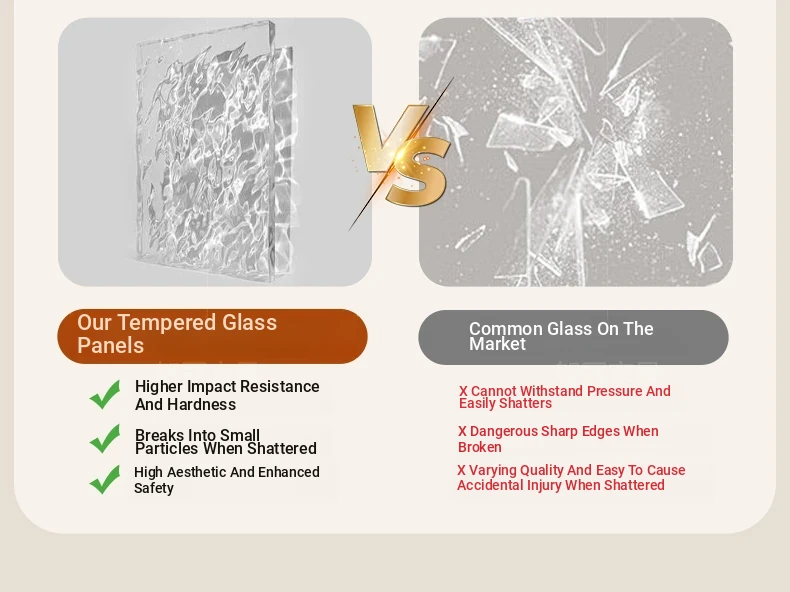 VS

Our Tempered Glass Panels

Higher Impact Resistance And Hardness

Breaks Into Small Particles When Shattered

High Aesthetic And Enhanced Safety

Common Glass On The Market

X Cannot Withstand Pressure And Easily Shatters

X Dangerous Sharp Edges When Broken

X Varying Quality And Easy To Cause Accidental Injury When Shattered